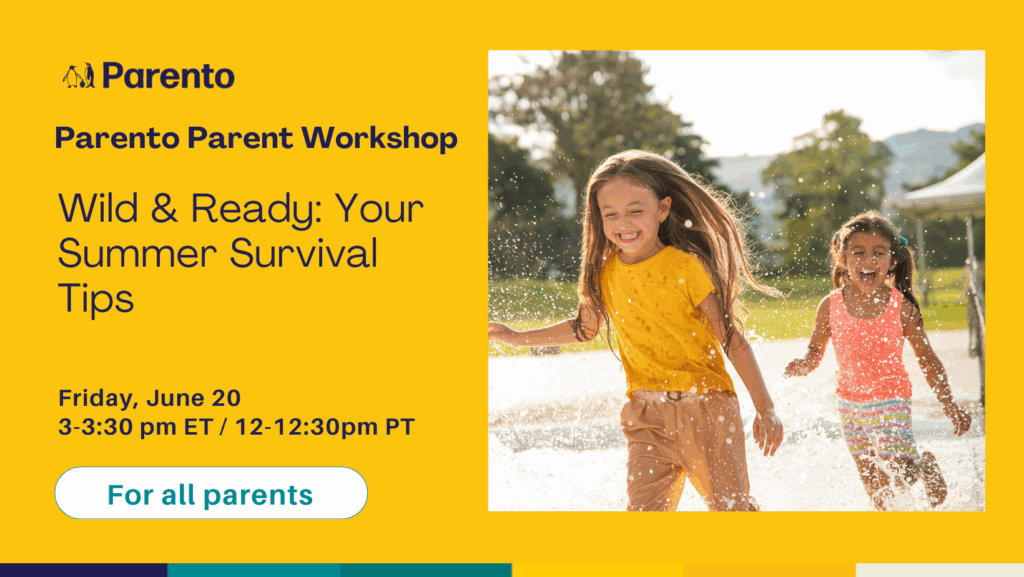 Parento

Parento Parent Workshop

Wild & Ready: Your Summer Survival Tips

Friday, June 20
3-3:30 pm ET / 12-12:30pm PT

For all parents